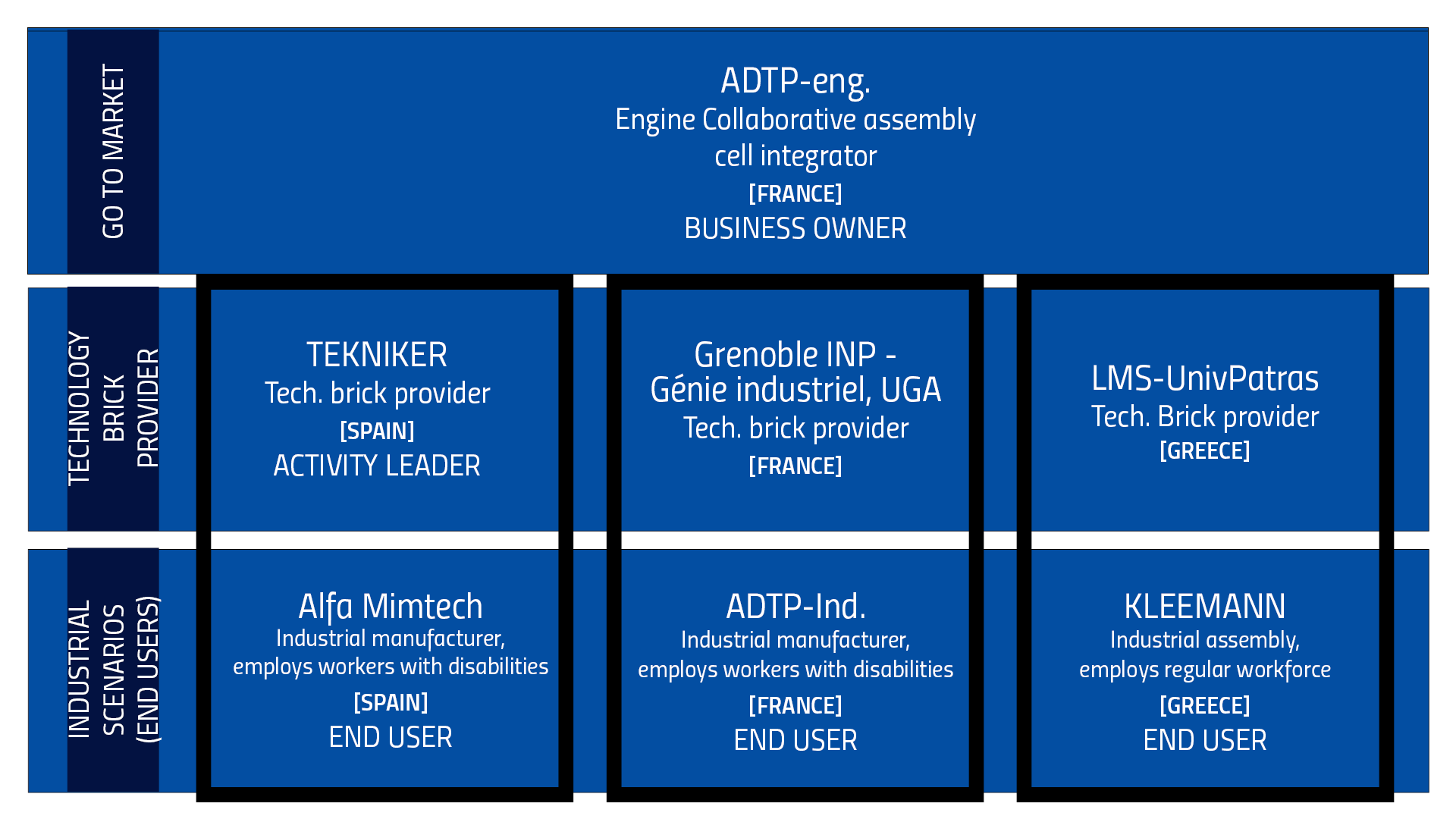 GO TO MARKET

ADTP-eng.
Engine Collaborative assembly cell integrator
[FRANCE]
BUSINESS OWNER

TECHNOLOGY BRICK PROVIDER

TEKNIKER
Tech. brick provider
[SPAIN]
ACTIVITY LEADER

Grenoble INP - Génie industriel, UGA
Tech. brick provider
[FRANCE]

LMS-UnivPatras
Tech. Brick provider
[GREECE]

INDUSTRIAL SCENARIOS (END USERS)

Alfa Mimtech
Industrial manufacturer, employs workers with disabilities
[SPAIN]
END USER

ADTP-Ind.
Industrial manufacturer, employs workers with disabilities
[FRANCE]
END USER

KLEEMANN
Industrial assembly, employs regular workforce
[GREECE]
END USER